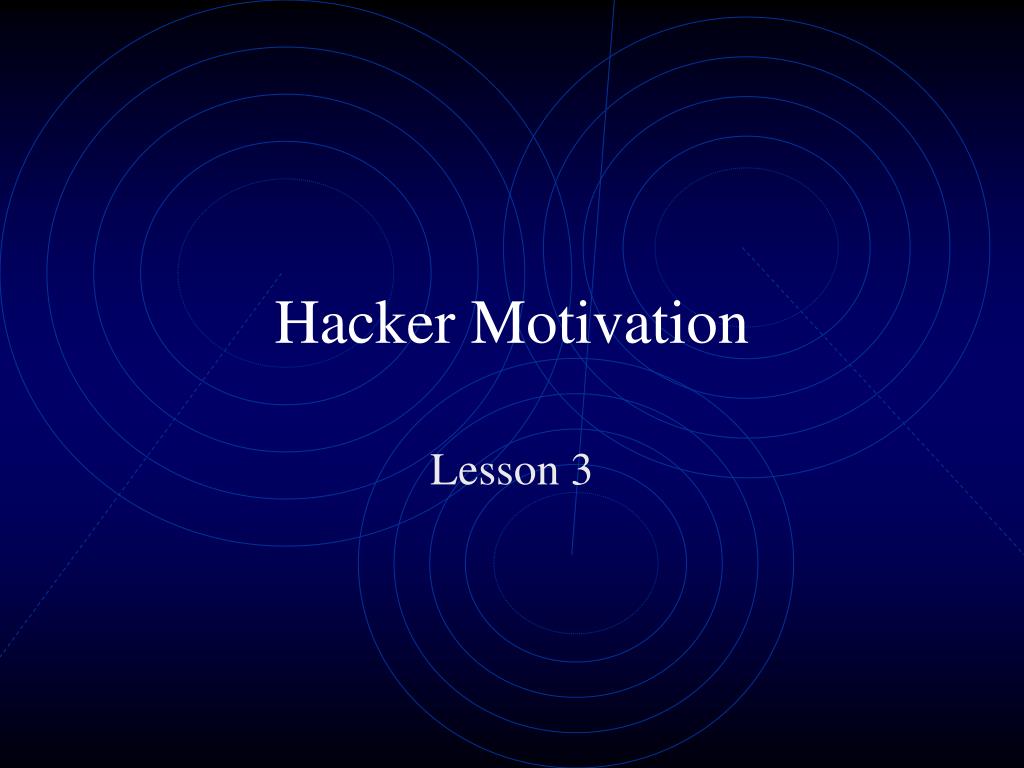 Hacker Motivation

Lesson 3